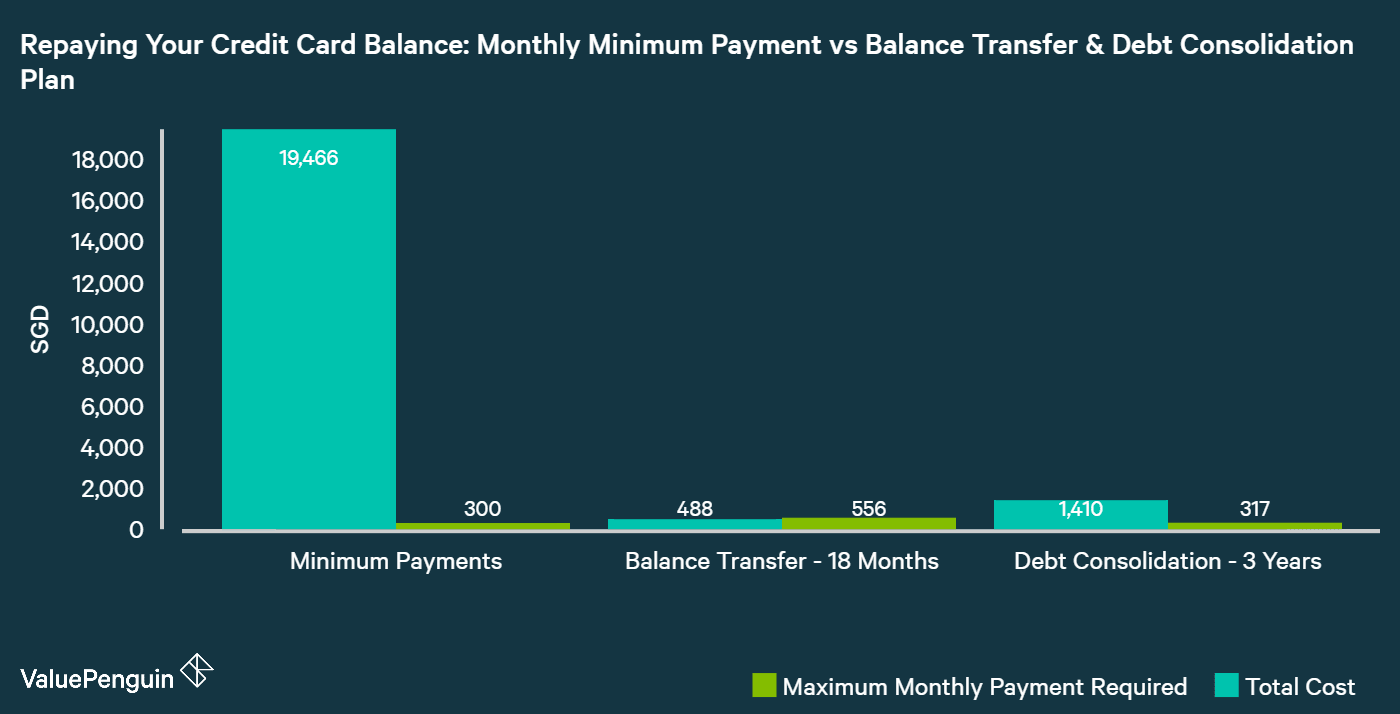 Repaying Your Credit Card Balance: Monthly Minimum Payment vs Balance Transfer & Debt Consolidation Plan

SGD

18,000
16,000
14,000
12,000
10,000
8,000
6,000
4,000
2,000
0

19,466
300
488
556
1,410
317

Minimum Payments
Balance Transfer - 18 Months
Debt Consolidation - 3 Years

ValuePenguin

Maximum Monthly Payment Required
Total Cost